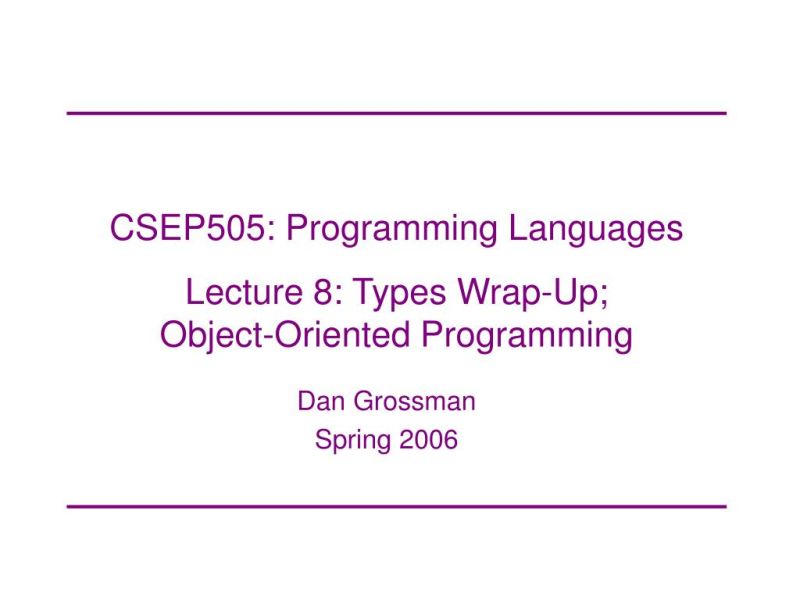 CSEP505: Programming Languages

Lecture 8: Types Wrap-Up; Object-Oriented Programming

Dan Grossman

Spring 2006